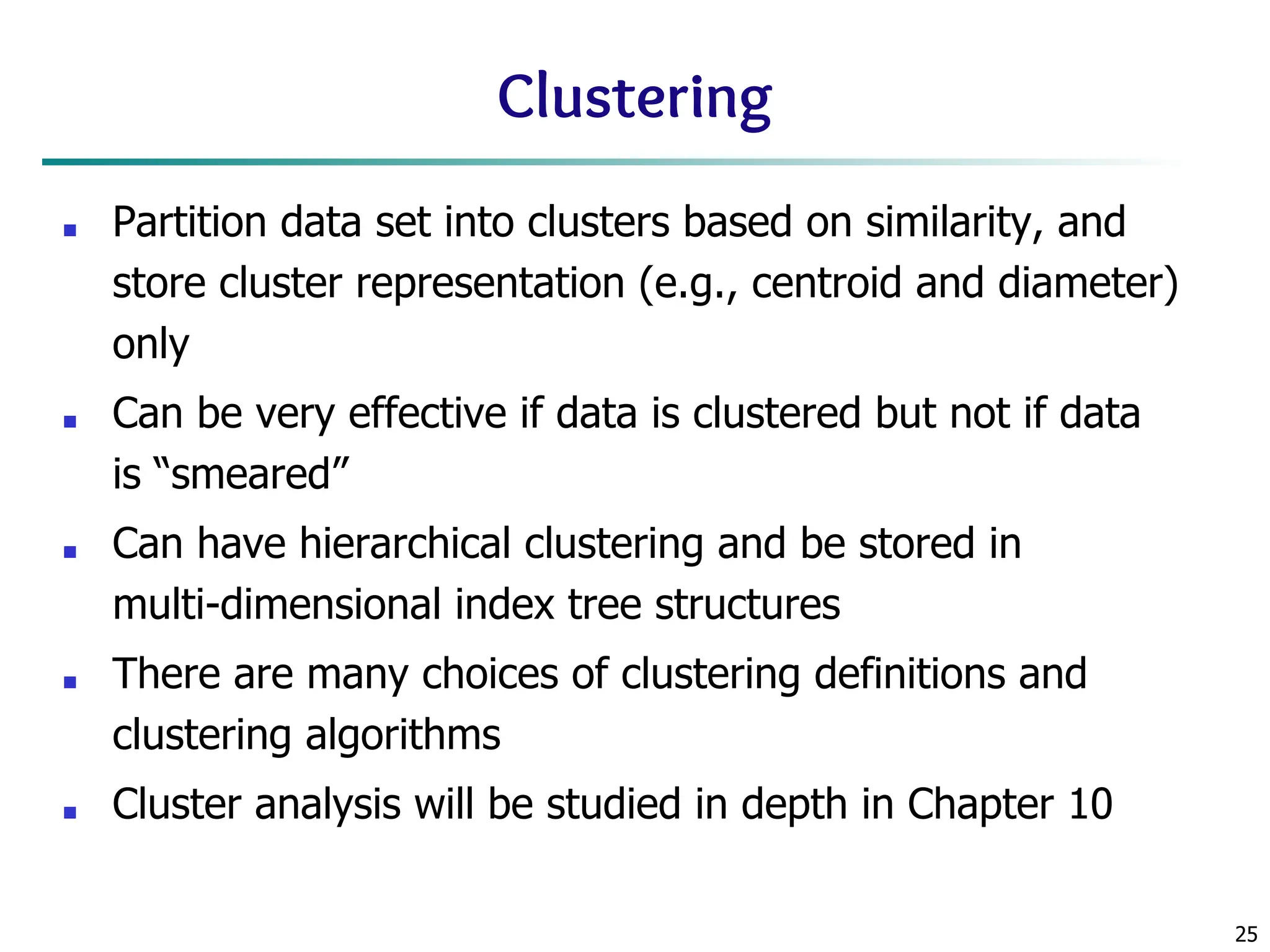 Clustering

- Partition data set into clusters based on similarity, and store cluster representation (e.g., centroid and diameter) only
- Can be very effective if data is clustered but not if data is “smeared”
- Can have hierarchical clustering and be stored in multi-dimensional index tree structures
- There are many choices of clustering definitions and clustering algorithms
- Cluster analysis will be studied in depth in Chapter 10

25